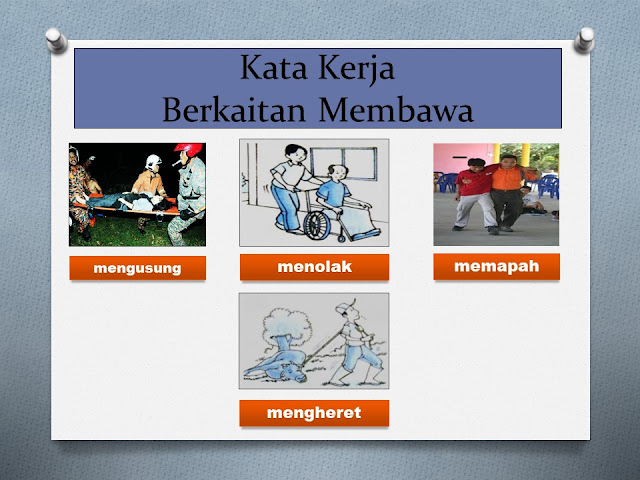 Kata Kerja
Berkaitan Membawa

mengusung

menolak

memapah

mengheret